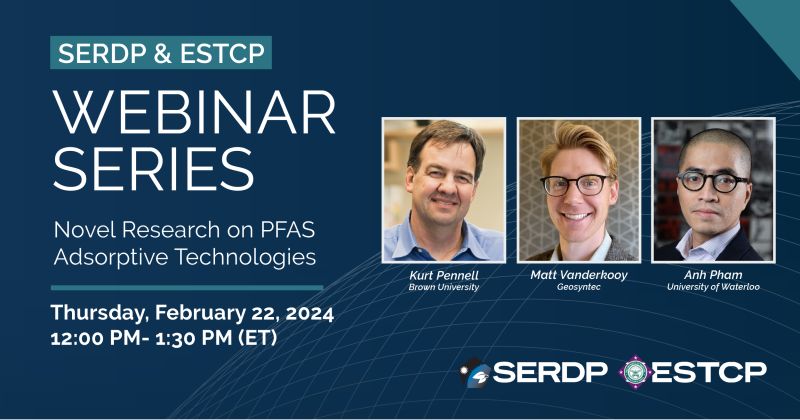 SERDP & ESTCP

WEBINAR SERIES

Novel Research on PFAS Adsorptive Technologies

Thursday, February 22, 2024
12:00 PM- 1:30 PM (ET)

Kurt Pennell
Brown University

Matt Vanderkooy
Geosyntec

Anh Pham
University of Waterloo

SERDP ESTCP